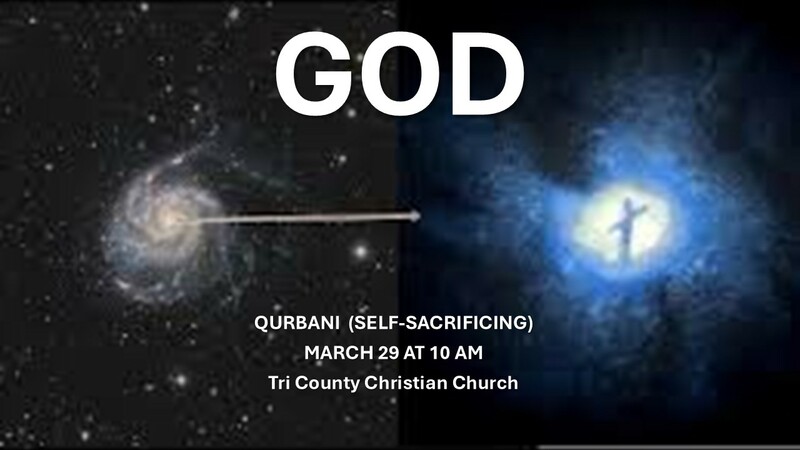 GOD

QURBANI (SELF-SACRIFICING)
MARCH 29 AT 10 AM
Tri County Christian Church